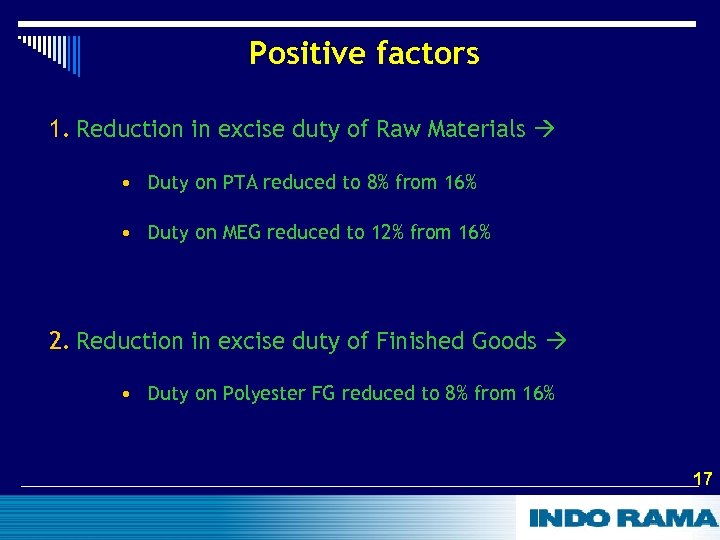 Positive factors

1. Reduction in excise duty of Raw Materials →

• Duty on PTA reduced to 8% from 16%

• Duty on MEG reduced to 12% from 16%

2. Reduction in excise duty of Finished Goods →

• Duty on Polyester FG reduced to 8% from 16%

17

INDO RAMA